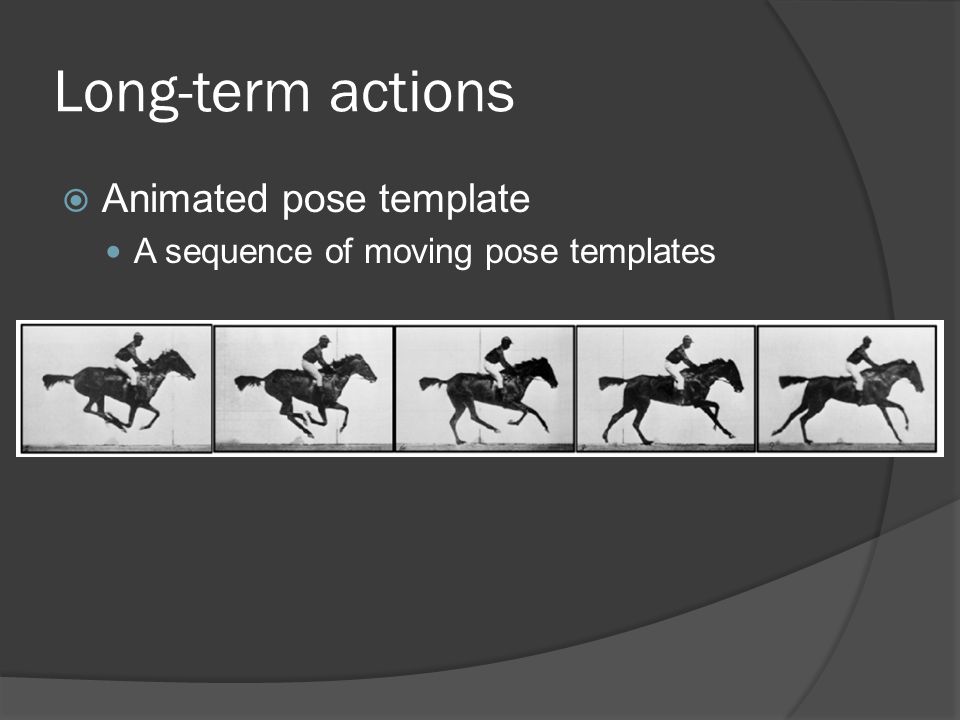 Long-term actions

Animated pose template

A sequence of moving pose templates